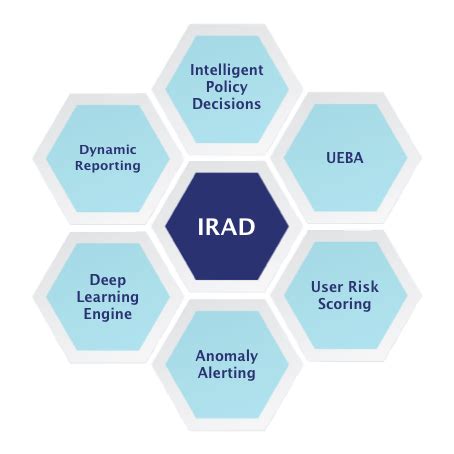 Intelligent Policy Decisions

Dynamic Reporting

UEBA

IRAD

Deep Learning Engine

User Risk Scoring

Anomaly Alerting